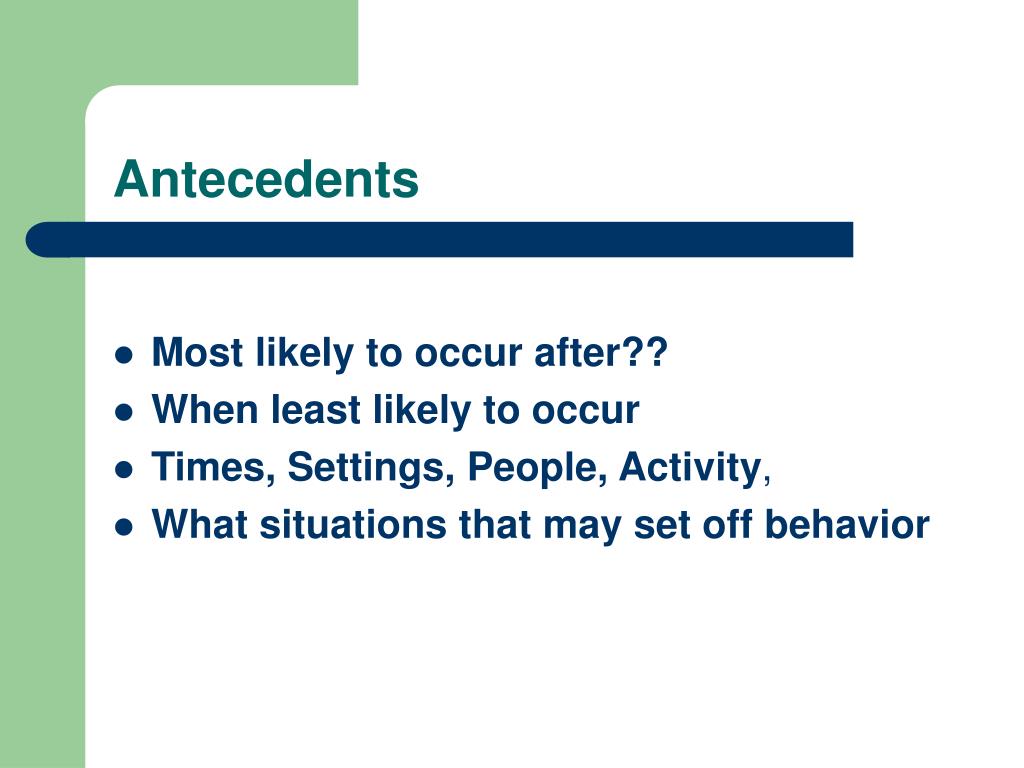 Antecedents

- Most likely to occur after??
- When least likely to occur
- Times, Settings, People, Activity,
- What situations that may set off behavior